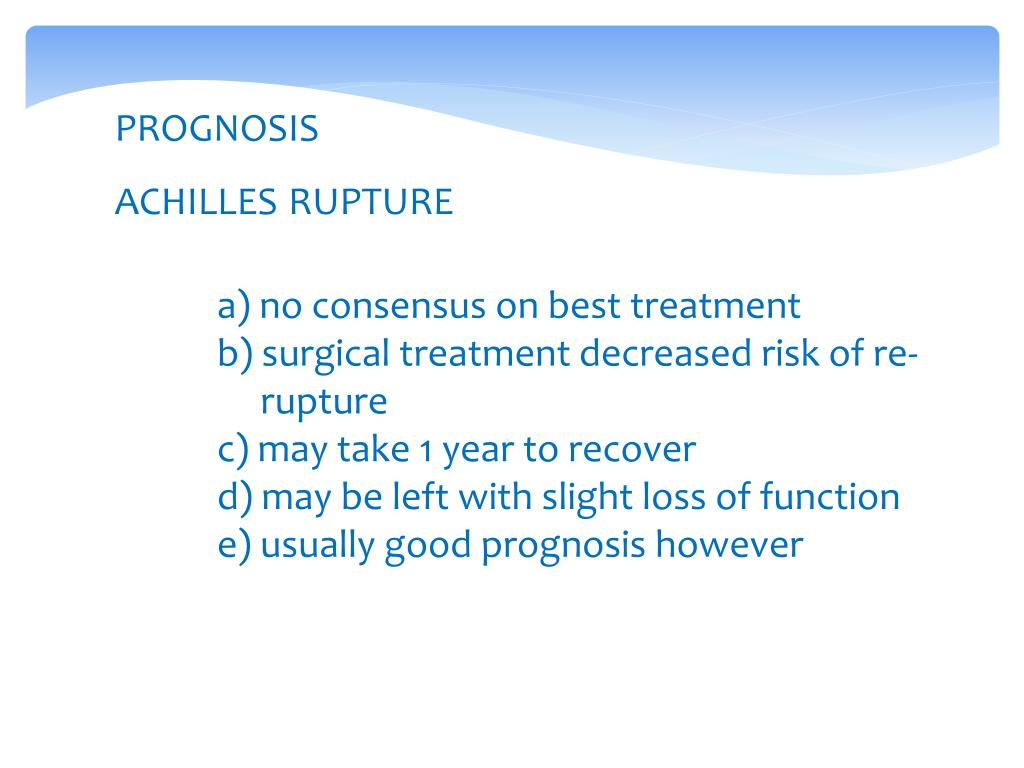 PROGNOSIS

ACHILLES RUPTURE

a) no consensus on best treatment
b) surgical treatment decreased risk of re-rupture
c) may take 1 year to recover
d) may be left with slight loss of function
e) usually good prognosis however